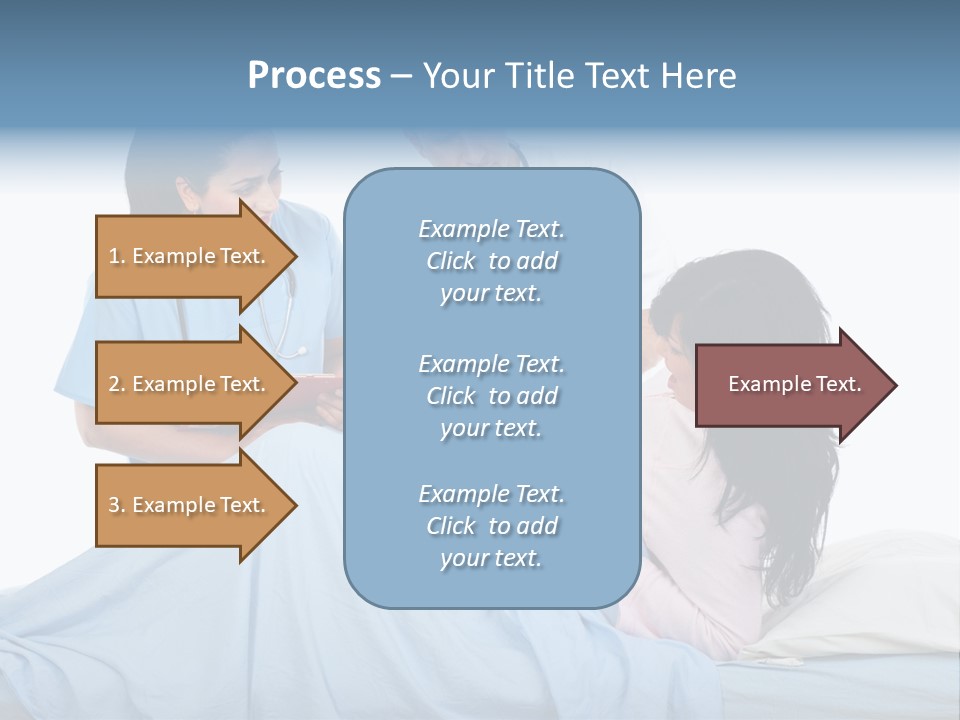 Process – Your Title Text Here

1. Example Text.

2. Example Text.

3. Example Text.

Example Text. Click to add your text.

Example Text. Click to add your text.

Example Text. Click to add your text.

Example Text.